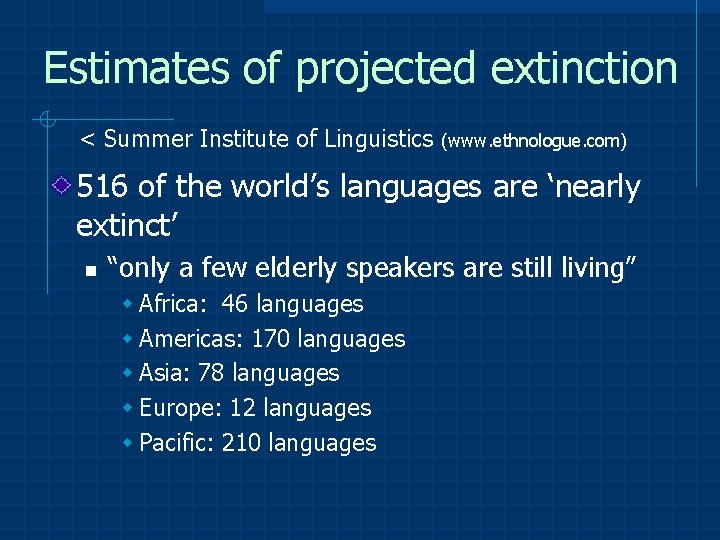 Estimates of projected extinction

< Summer Institute of Linguistics (www.ethnologue.com)

516 of the world’s languages are ‘nearly extinct’

“only a few elderly speakers are still living”

Africa: 46 languages

Americas: 170 languages

Asia: 78 languages

Europe: 12 languages

Pacific: 210 languages